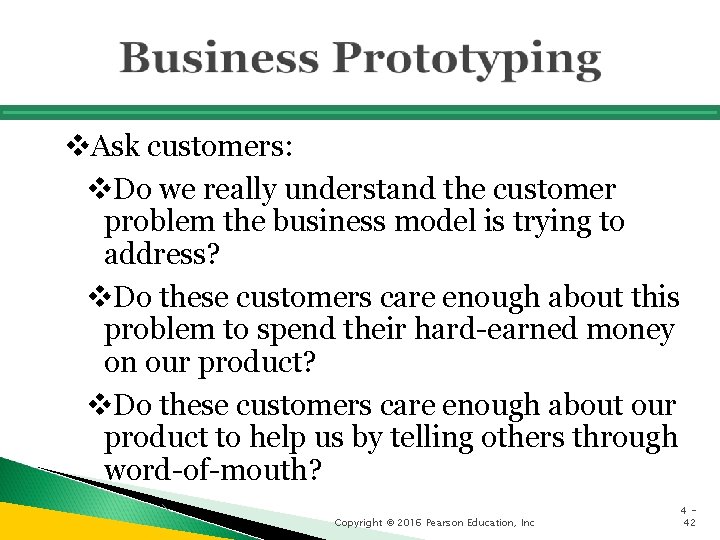 Business Prototyping

❖Ask customers:

❖Do we really understand the customer problem the business model is trying to address?

❖Do these customers care enough about this problem to spend their hard-earned money on our product?

❖Do these customers care enough about our product to help us by telling others through word-of-mouth?

Copyright © 2016 Pearson Education, Inc

4 - 42